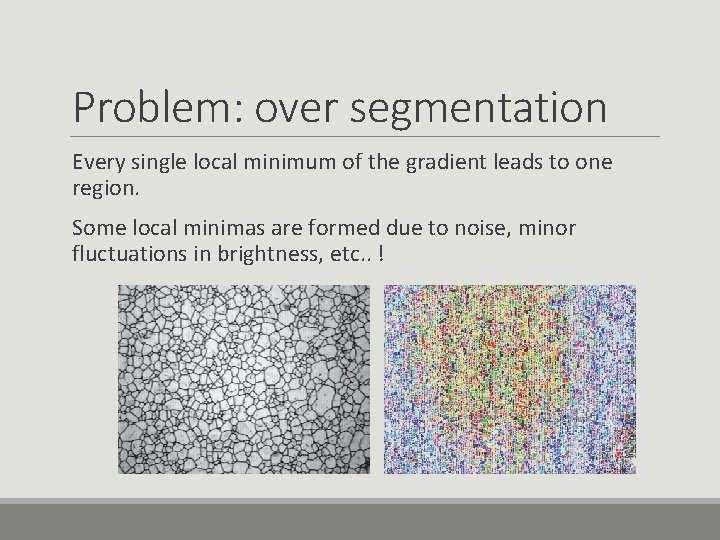 Problem: over segmentation

Every single local minimum of the gradient leads to one region.

Some local minimas are formed due to noise, minor fluctuations in brightness, etc.. !